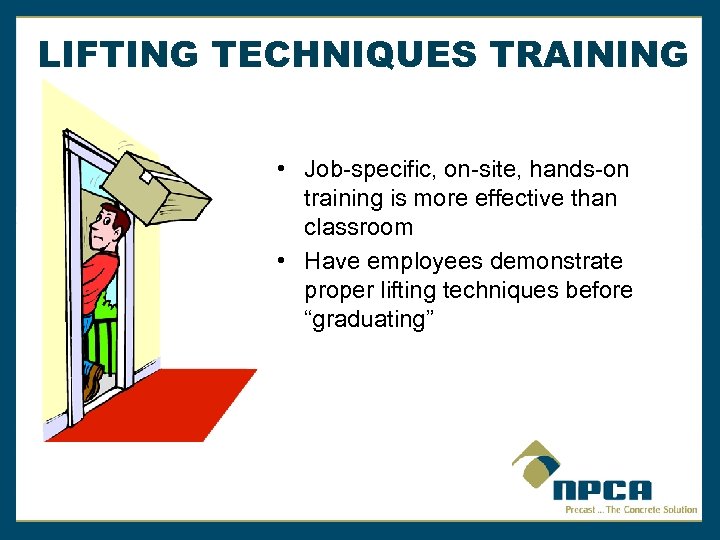 LIFTING TECHNIQUES TRAINING

• Job-specific, on-site, hands-on training is more effective than classroom
• Have employees demonstrate proper lifting techniques before “graduating”

NPCA
Precast ... The Concrete Solution